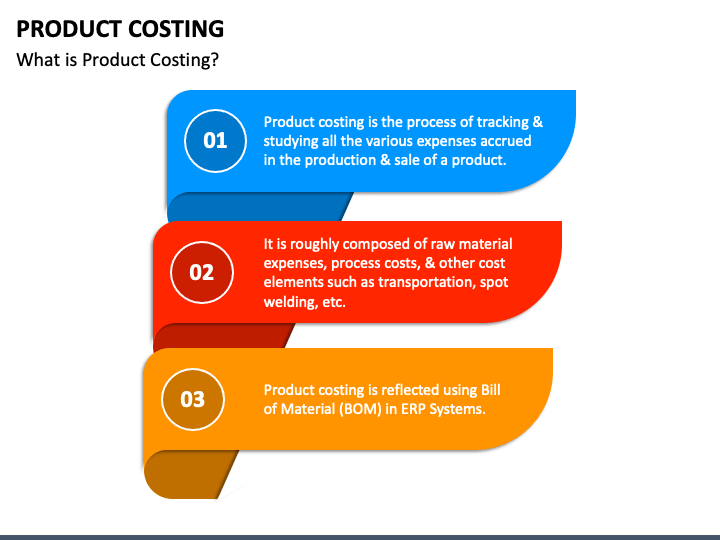 PRODUCT COSTING

What is Product Costing?

01

Product costing is the process of tracking & studying all the various expenses accrued in the production & sale of a product.

02

It is roughly composed of raw material expenses, process costs, & other cost elements such as transportation, spot welding, etc.

03

Product costing is reflected using Bill of Material (BOM) in ERP Systems.